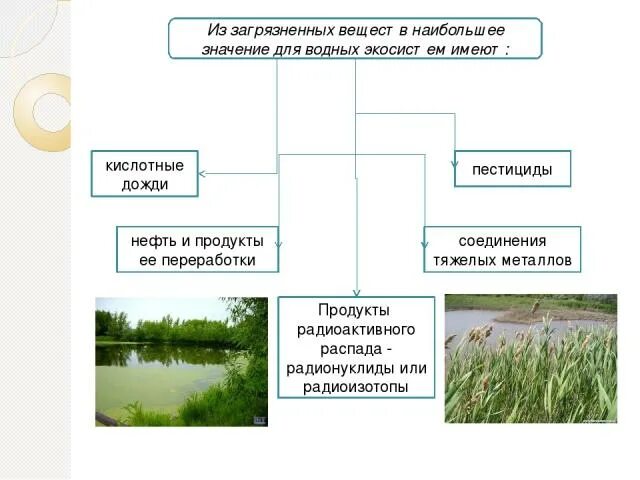 Из загрязненных вещест в наибольшее значение для водных экосист ем имеют :

кислотные дожди

пестициды

нефть и продукты ее переработки

соединения тяжелых металлов

Продукты радиоактивного распада - радионуклиды или радиоизотопы